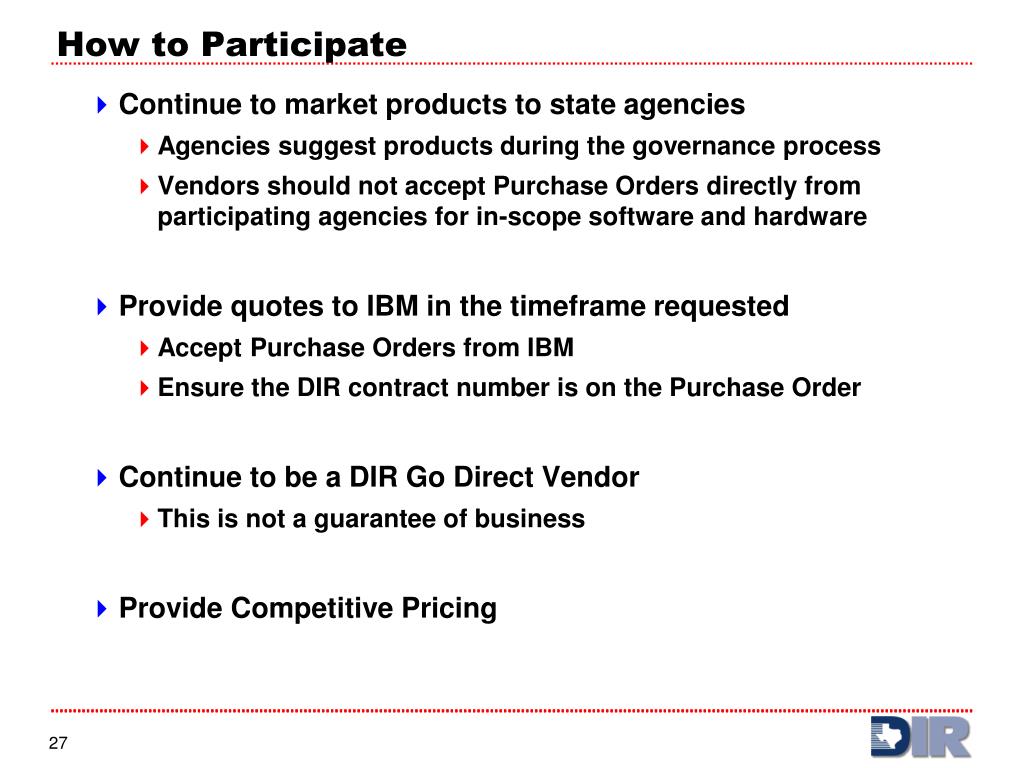 How to Participate

Continue to market products to state agencies

Agencies suggest products during the governance process

Vendors should not accept Purchase Orders directly from participating agencies for in-scope software and hardware

Provide quotes to IBM in the timeframe requested

Accept Purchase Orders from IBM

Ensure the DIR contract number is on the Purchase Order

Continue to be a DIR Go Direct Vendor

This is not a guarantee of business

Provide Competitive Pricing

27

DIR